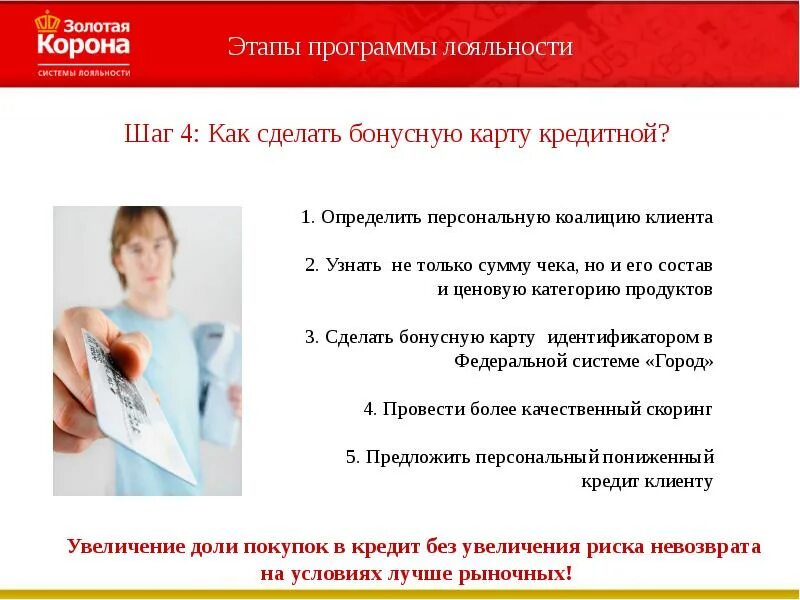 Золотая Корона
СИСТЕМЫ ЛОЯЛЬНОСТИ

Этапы программы лояльности

Шаг 4: Как сделать бонусную карту кредитной?

1. Определить персональную коалицию клиента

2. Узнать не только сумму чека, но и его состав и ценовую категорию продуктов

3. Сделать бонусную карту идентификатором в Федеральной системе «Город»

4. Провести более качественный скоринг

5. Предложить персональный пониженный кредит клиенту

Увеличение доли покупок в кредит без увеличения риска невозврата на условиях лучше рыночных!